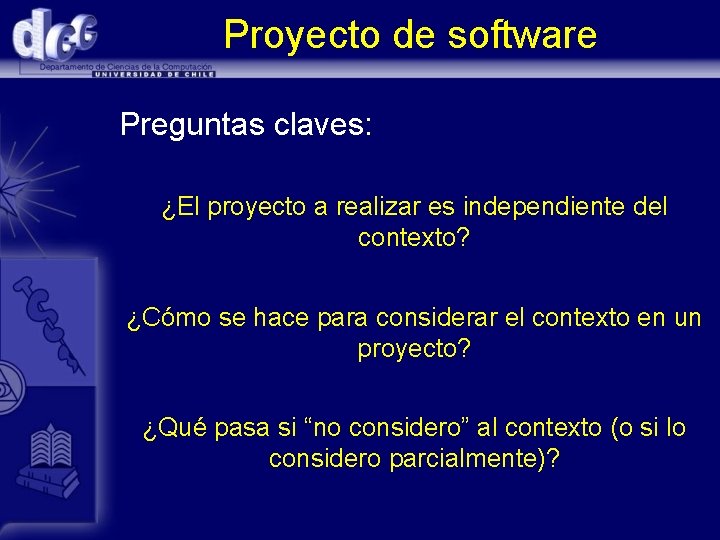 dcc
Departamento de Ciencias de la Computación
UNIVERSIDAD DE CHILE

Proyecto de software

Preguntas claves:

¿El proyecto a realizar es independiente del contexto?

¿Cómo se hace para considerar el contexto en un proyecto?

¿Qué pasa si “no considero” al contexto (o si lo considero parcialmente)?